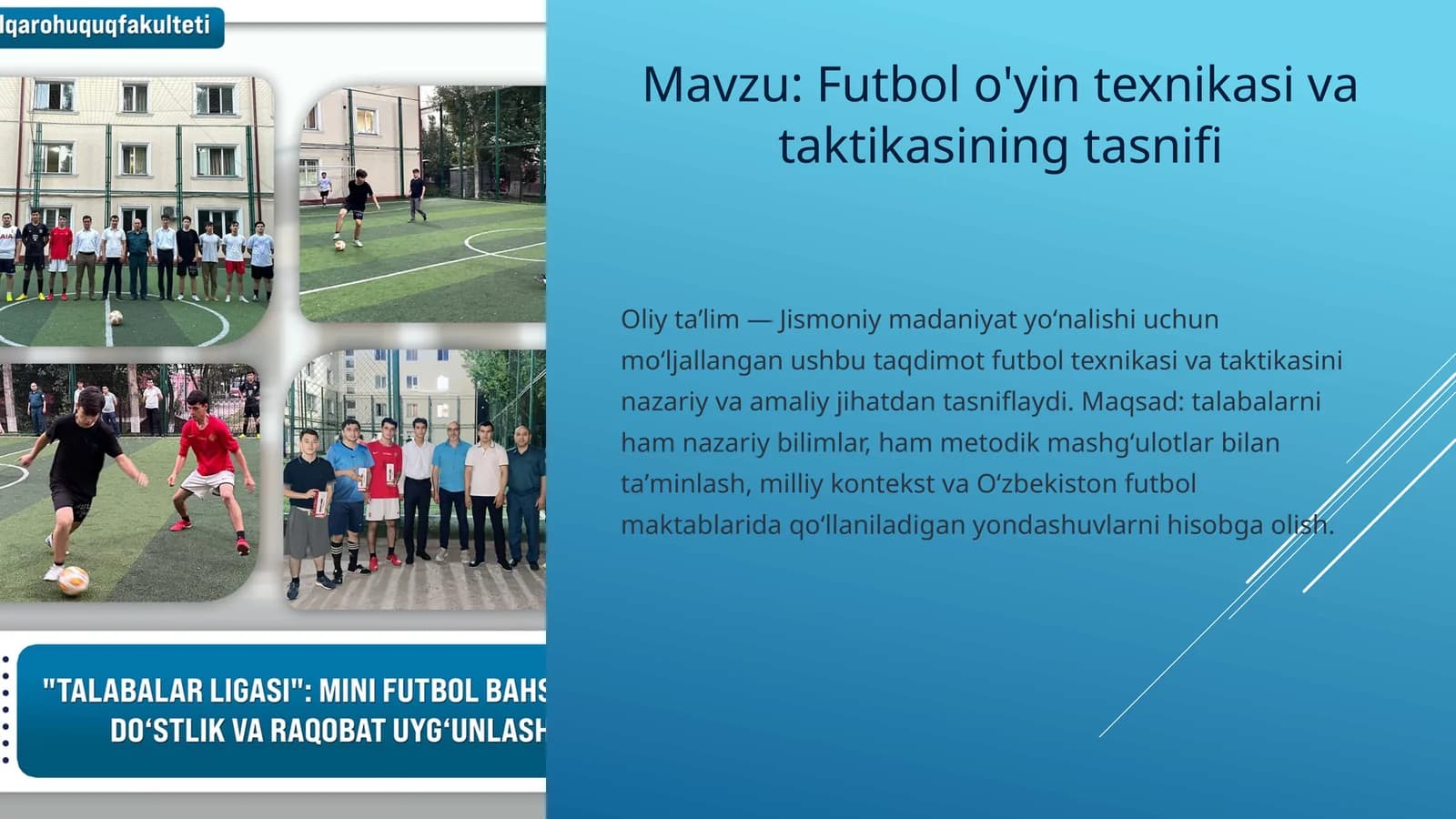 lqarohuquqfakulteti

"TALABALAR LIGASI": MINI FUTBOL BAHS
DO‘STLIK VA RAQOBAT UYG‘UNLASH

Mavzu: Futbol o'yin texnikasi va taktikasining tasnifi

Oliy ta’lim — Jismoniy madaniyat yo‘nalishi uchun mo‘ljallangan ushbu taqdimot futbol texnikasi va taktikasini nazariy va amaliy jihatdan tasniflaydi. Maqsad: talabalarni ham nazariy bilimlar, ham metodik mashg‘ulotlar bilan ta’minlash, milliy kontekst va O‘zbekiston futbol maktablarida qo‘llaniladigan yondashuvlarni hisobga olish.